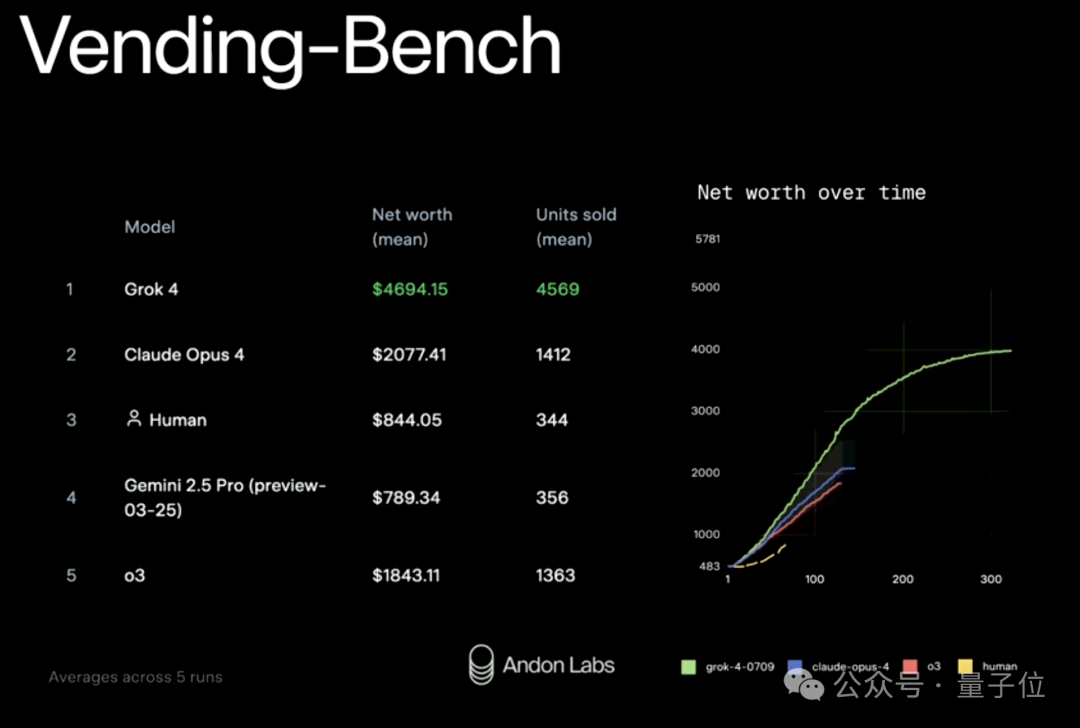 Vending-Bench

|  | Model | Net worth (mean) | Units sold (mean) |
|---|---|---|---|
| 1 | Grok 4 | $4694.15 | 4569 |
| 2 | Claude Opus 4 | $2077.41 | 1412 |
| 3 | Human | $844.05 | 344 |
| 4 | Gemini 2.5 Pro (preview-03-25) | $789.34 | 356 |
| 5 | o3 | $1843.11 | 1363 |

Net worth over time

5781
5000
4000
3000
2000
1000
483
1
100
200
300

Averages across 5 runs

Andon Labs

grok-4-0709
claude-opus-4
o3
human

公众号 · 量子位